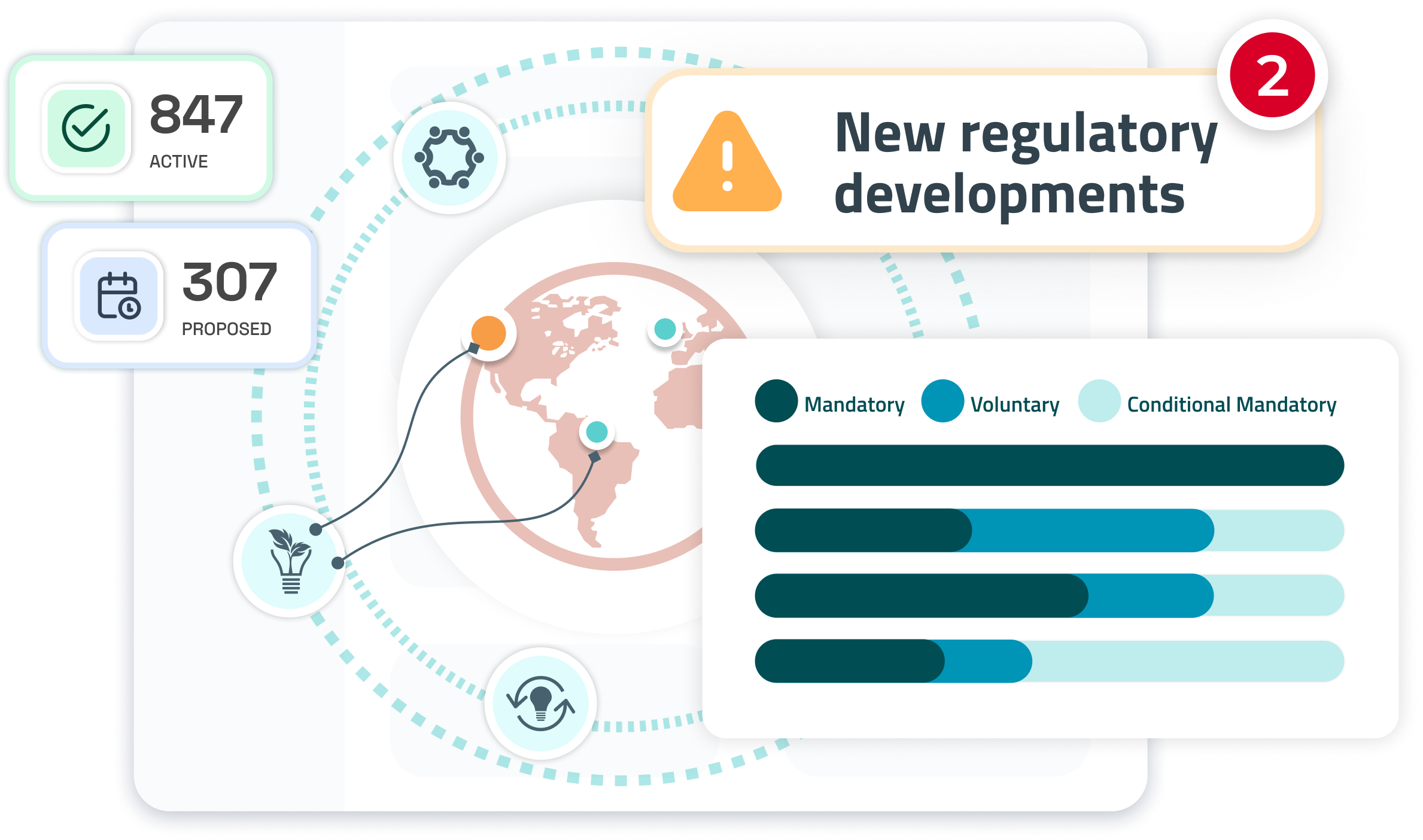 847
ACTIVE

307
PROPOSED

New regulatory developments

2

Mandatory Voluntary Conditional Mandatory